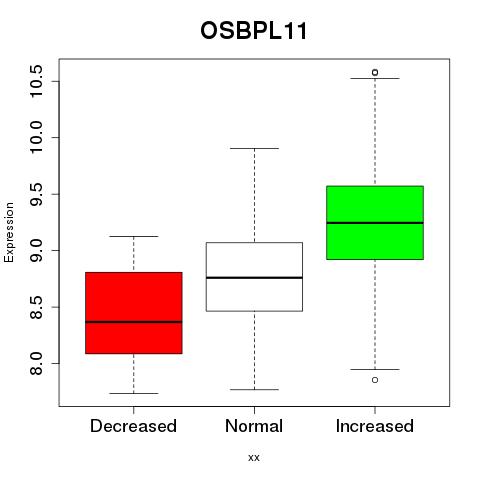 OSBPL11

Expression

10.5
10.0
9.5
9.0
8.5
8.0

Decreased
Normal
Increased

xx